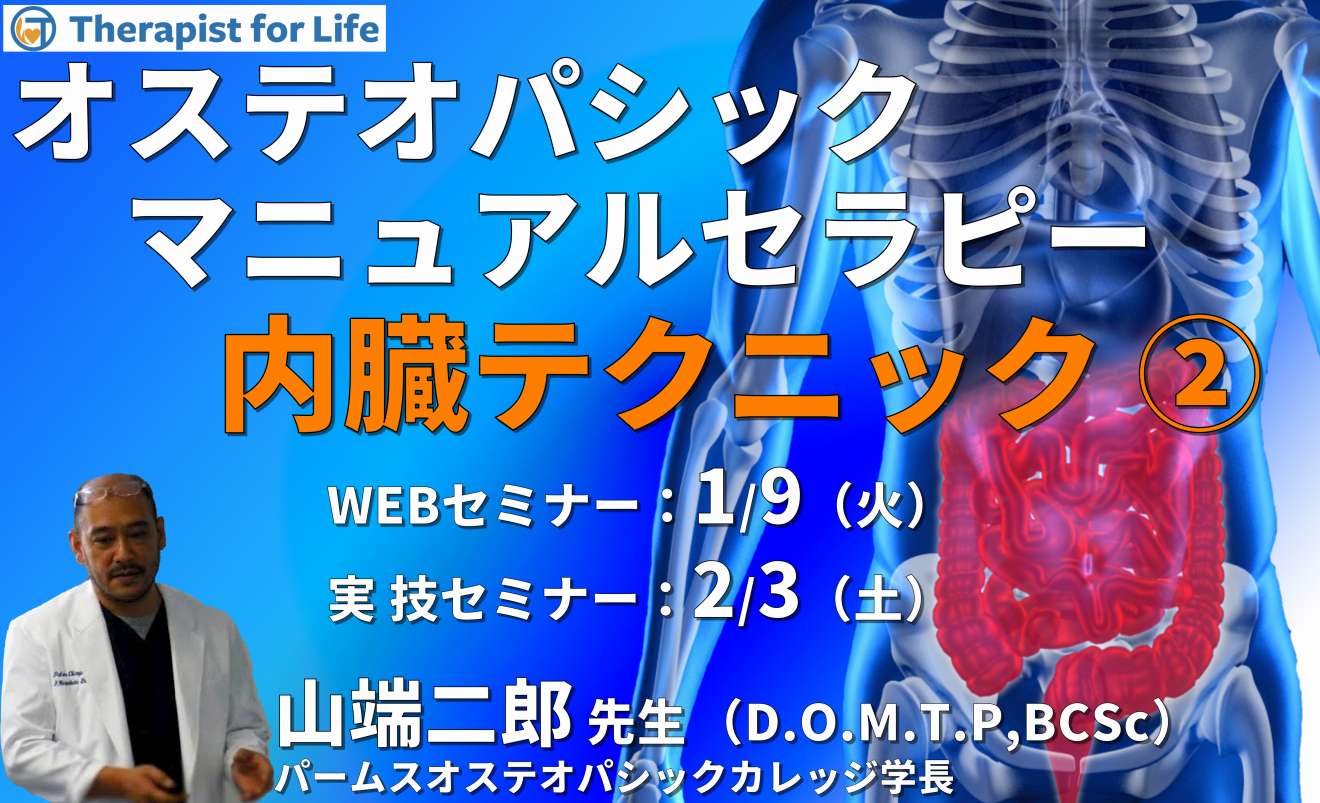 Therapist for Life

オステオパシック
マニュアルセラピー
内臓テクニック②

WEBセミナー：1/9（火）
実 技セミナー：2/3（土）

山端二郎 先生（D.O.M.T.P,BCSc）
パームスオステオパシックカレッジ学長